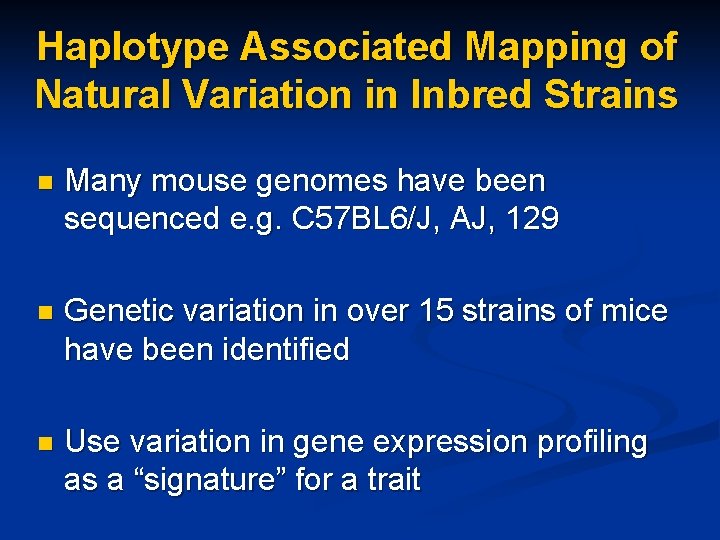 Haplotype Associated Mapping of Natural Variation in Inbred Strains

Many mouse genomes have been sequenced e.g. C57BL6/J, AJ, 129

Genetic variation in over 15 strains of mice have been identified

Use variation in gene expression profiling as a “signature” for a trait